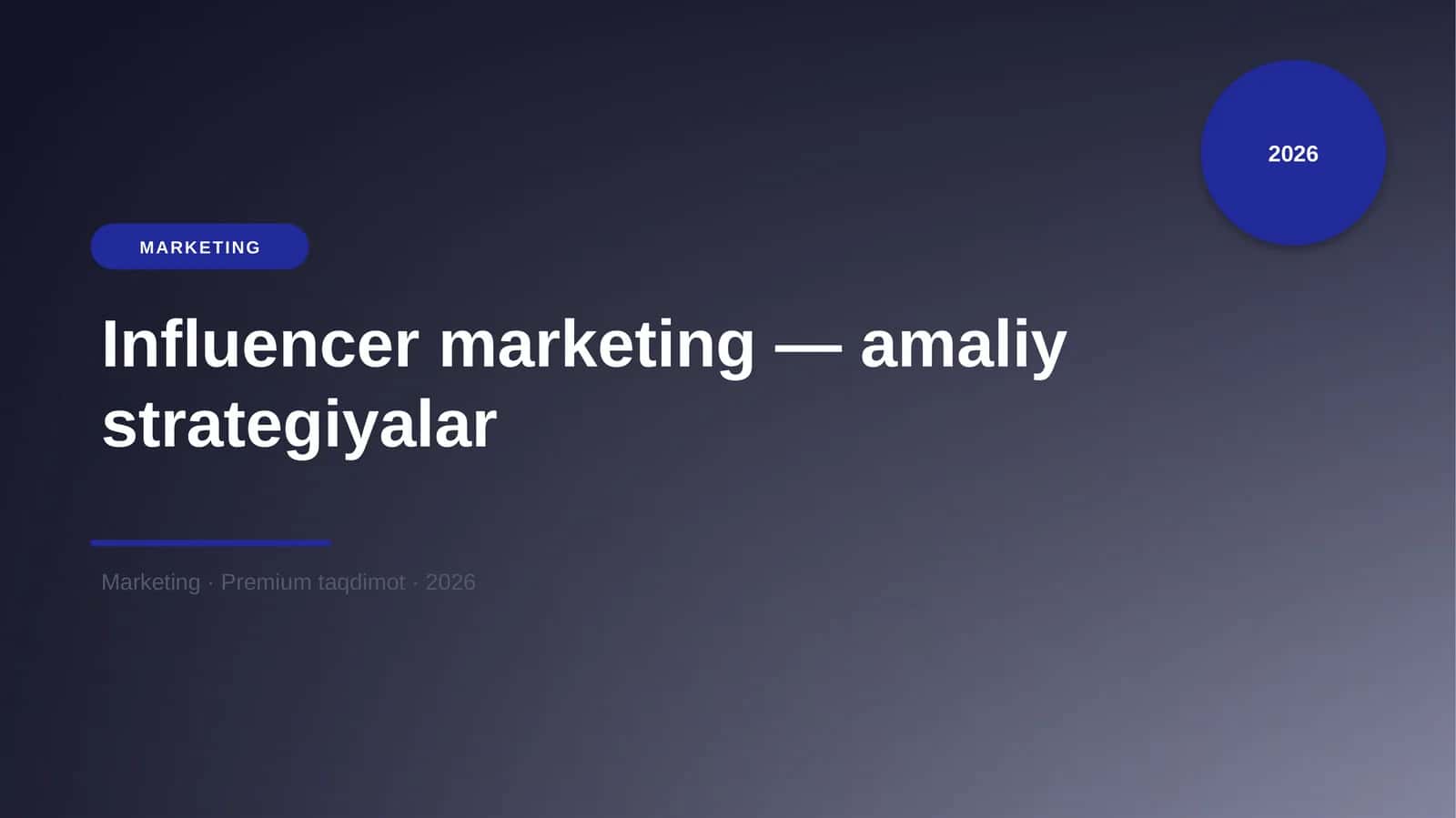 2026

MARKETING

Influencer marketing — amaliy strategiyalar

Marketing · Premium taqdimot · 2026